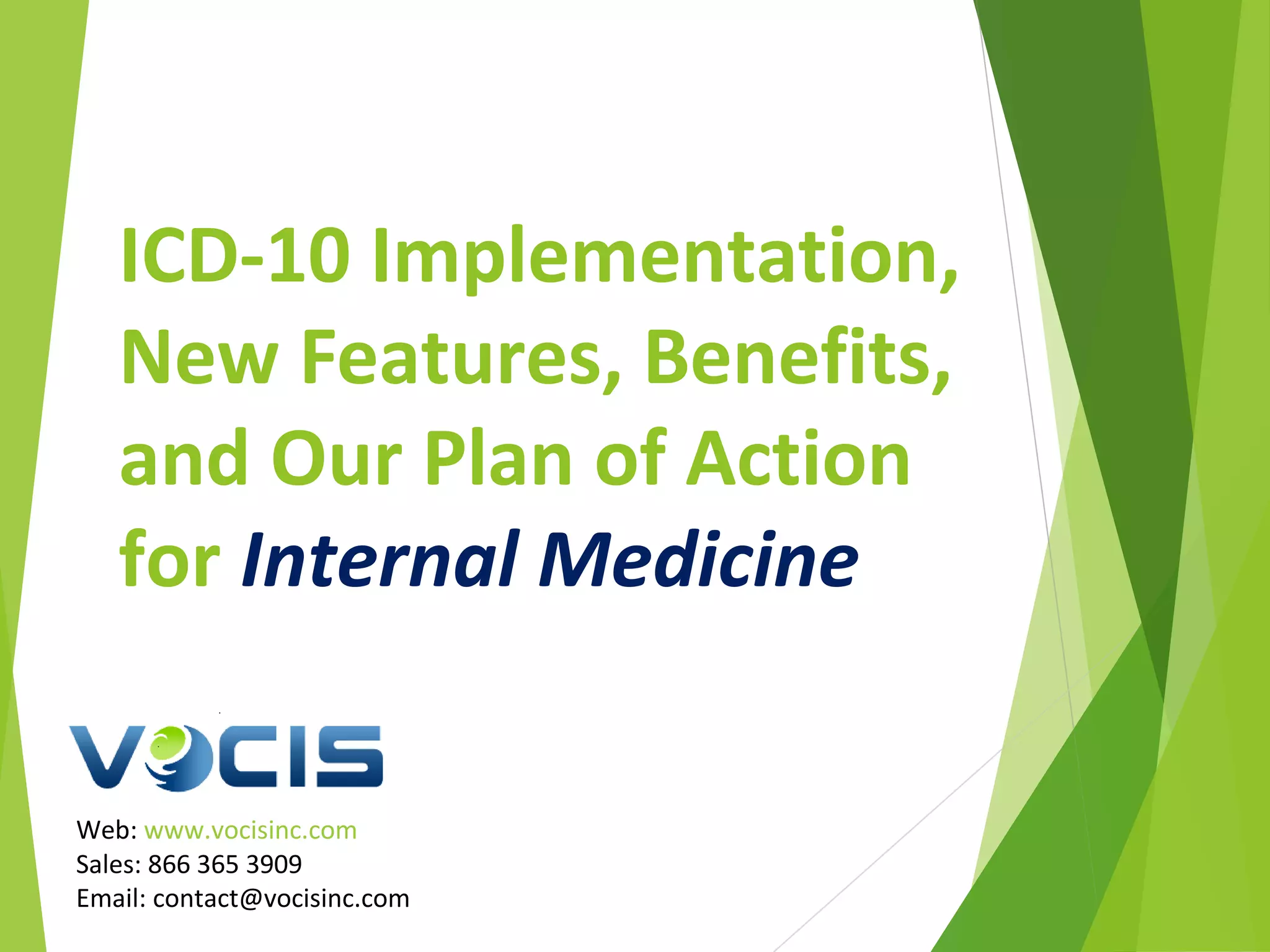 ICD-10 Implementation, New Features, Benefits, and Our Plan of Action for Internal Medicine

VOCIS

Web: www.vocisinc.com
Sales: 866 365 3909
Email: contact@vocisinc.com